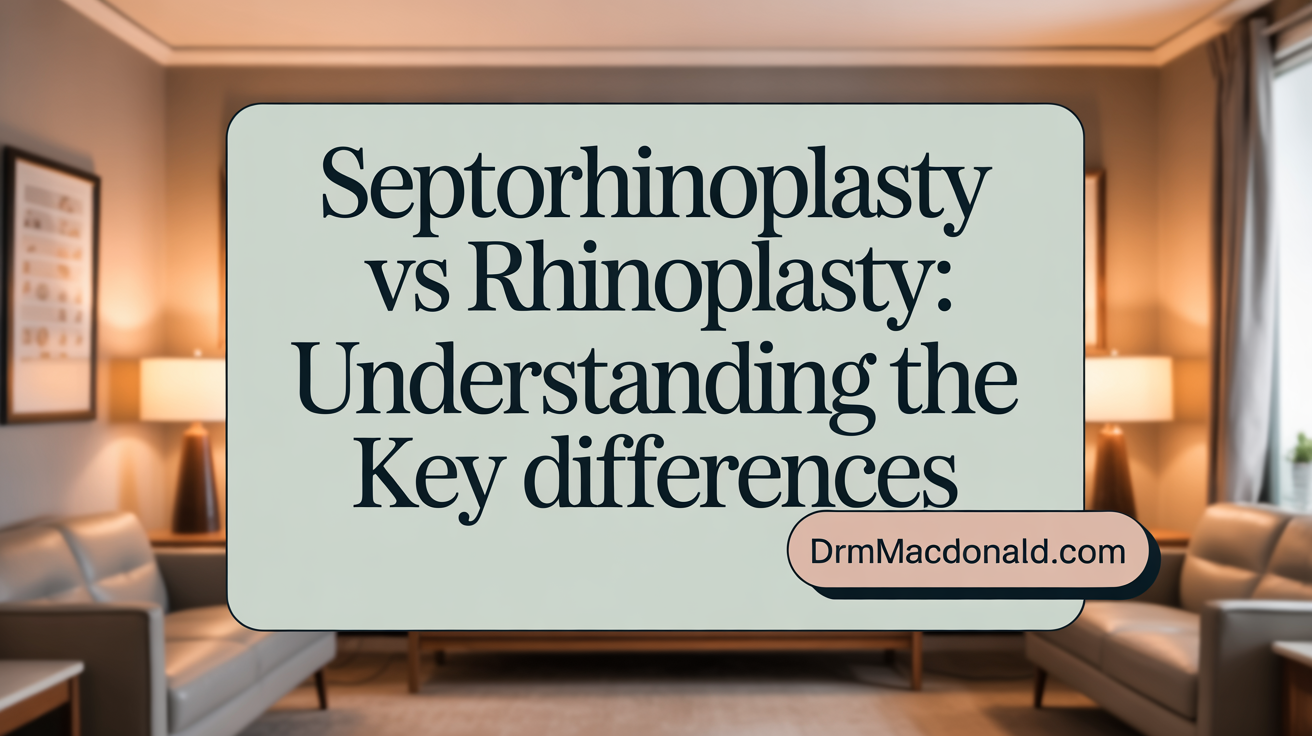 Septorhinoplasty vs Rhinoplasty: Understanding the Key differences

DrmMacdonald.com